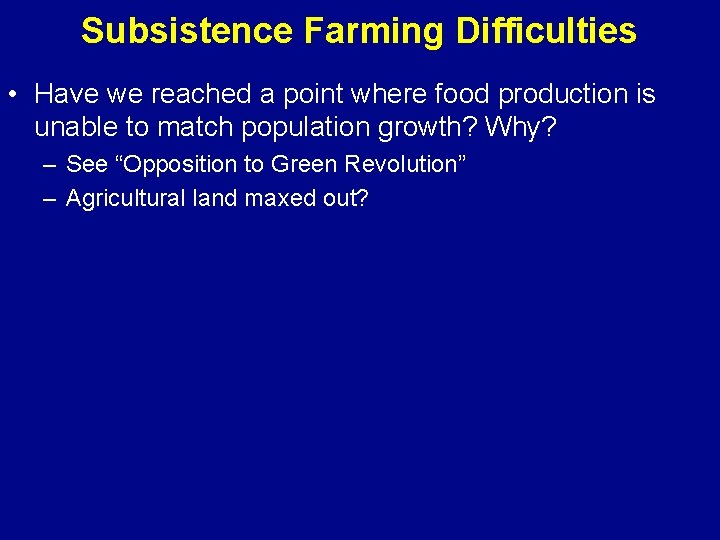 Subsistence Farming Difficulties

• Have we reached a point where food production is unable to match population growth? Why?

– See “Opposition to Green Revolution”

– Agricultural land maxed out?